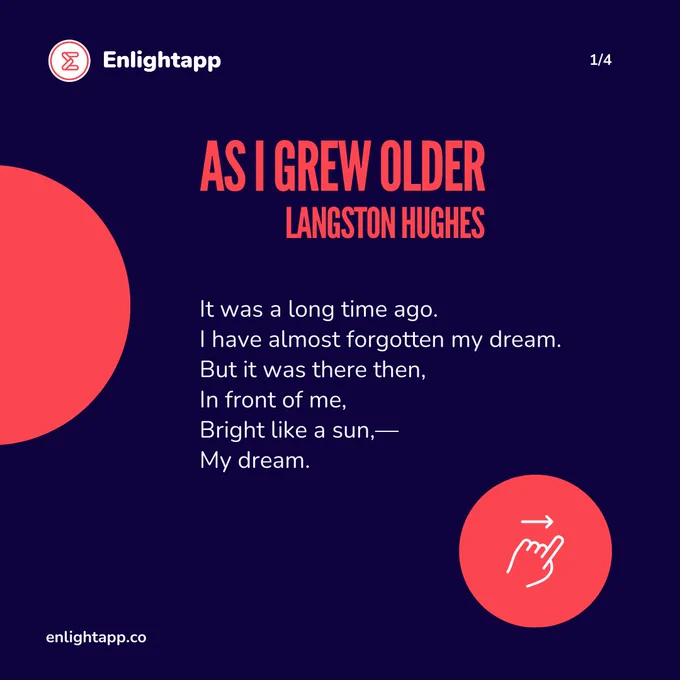 Enlightapp

1/4

AS I GREW OLDER
LANGSTON HUGHES

It was a long time ago.
I have almost forgotten my dream.
But it was there then,
In front of me,
Bright like a sun,—
My dream.

enlightapp.co